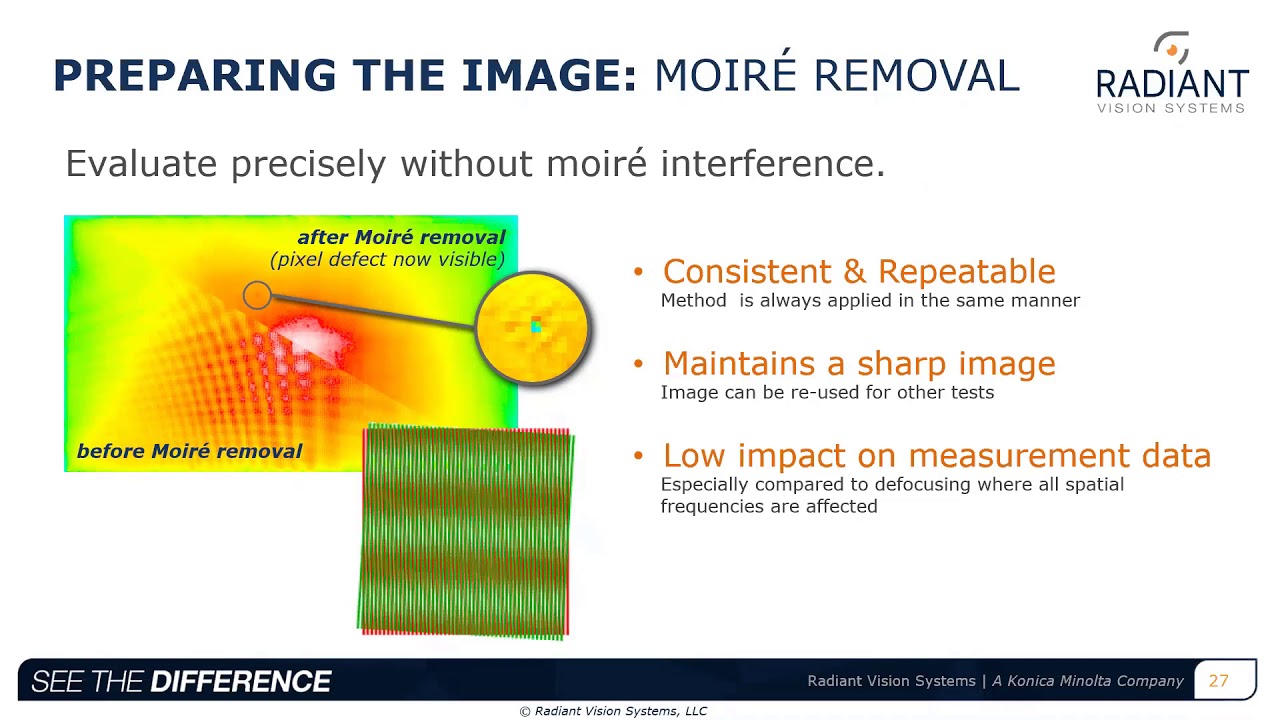 PREPARING THE IMAGE: MOIRÉ REMOVAL

RADIANT
VISION SYSTEMS

Evaluate precisely without moiré interference.

after Moiré removal
(pixel defect now visible)

before Moiré removal

• Consistent & Repeatable
Method is always applied in the same manner

• Maintains a sharp image
Image can be re-used for other tests

• Low impact on measurement data
Especially compared to defocusing where all spatial frequencies are affected

SEE THE DIFFERENCE

Radiant Vision Systems | A Konica Minolta Company

27

© Radiant Vision Systems, LLC